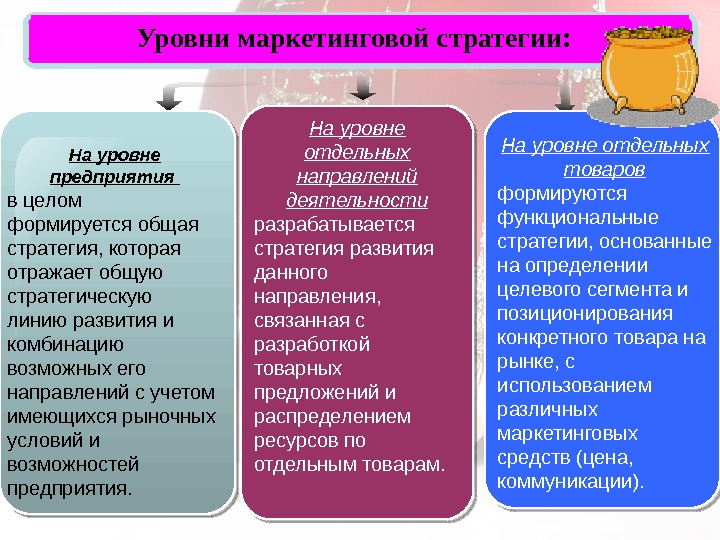 Уровни маркетинговой стратегии:

На уровне предприятия
в целом формируется общая стратегия, которая отражает общую стратегическую линию развития и комбинацию возможных его направлений с учетом имеющихся рыночных условий и возможностей предприятия.

На уровне отдельных направлений деятельности
разрабатывается стратегия развития данного направления, связанная с разработкой товарных предложений и распределением ресурсов по отдельным товарам.

На уровне отдельных товаров
формируются функциональные стратегии, основанные на определении целевого сегмента и позиционирования конкретного товара на рынке, с использованием различных маркетинговых средств (цена, коммуникации).